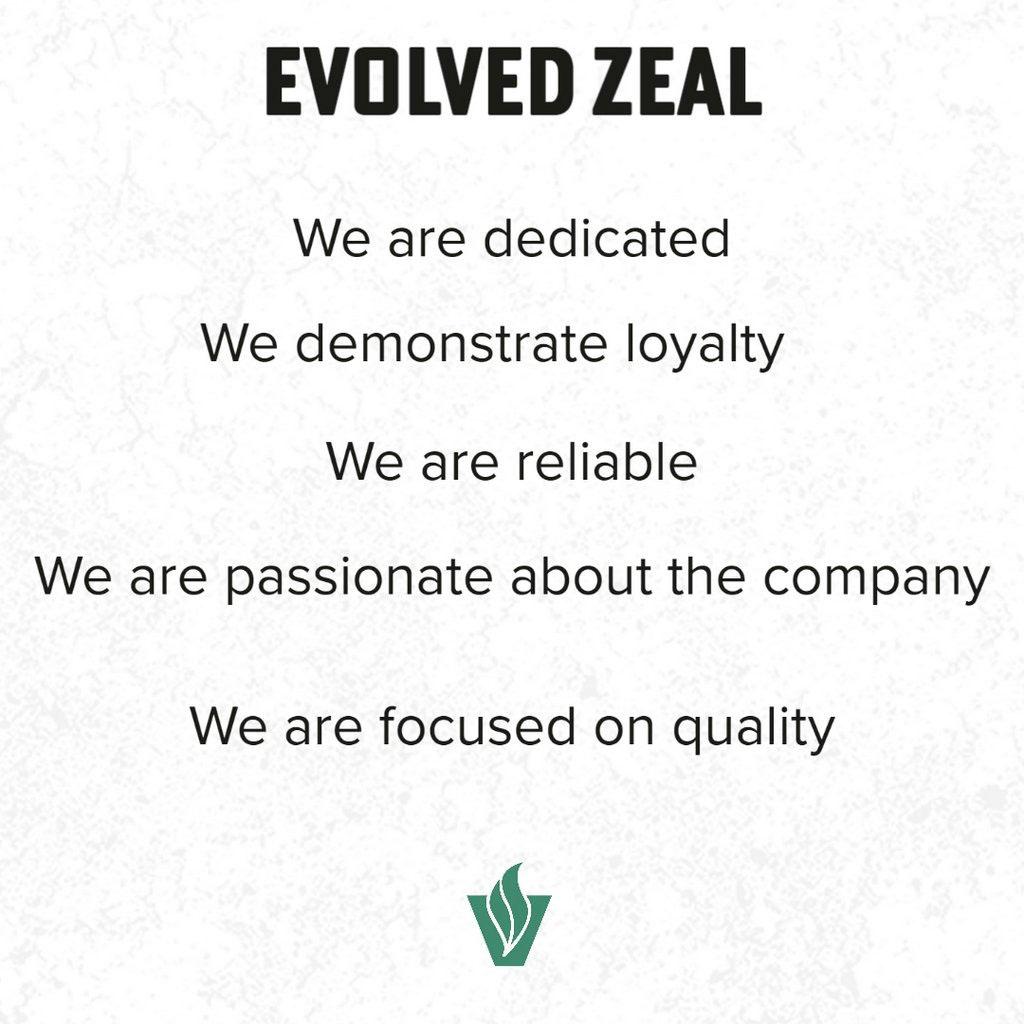 EVOLVED ZEAL

We are dedicated

We demonstrate loyalty

We are reliable

We are passionate about the company

We are focused on quality